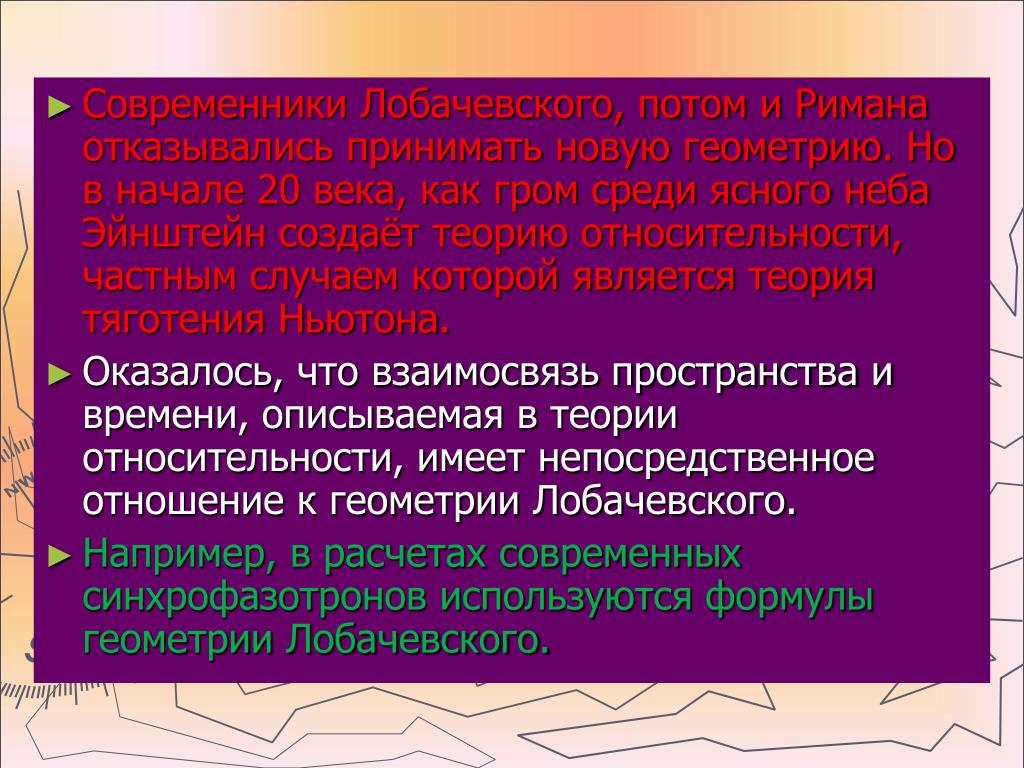 ► Современники Лобачевского, потом и Римана отказывались принимать новую геометрию. Но в начале 20 века, как гром среди ясного неба Эйнштейн создаёт теорию относительности, частным случаем которой является теория тяготения Ньютона.

► Оказалось, что взаимосвязь пространства и времени, описываемая в теории относительности, имеет непосредственное отношение к геометрии Лобачевского.

► Например, в расчетах современных синхрофазотронов используются формулы геометрии Лобачевского.